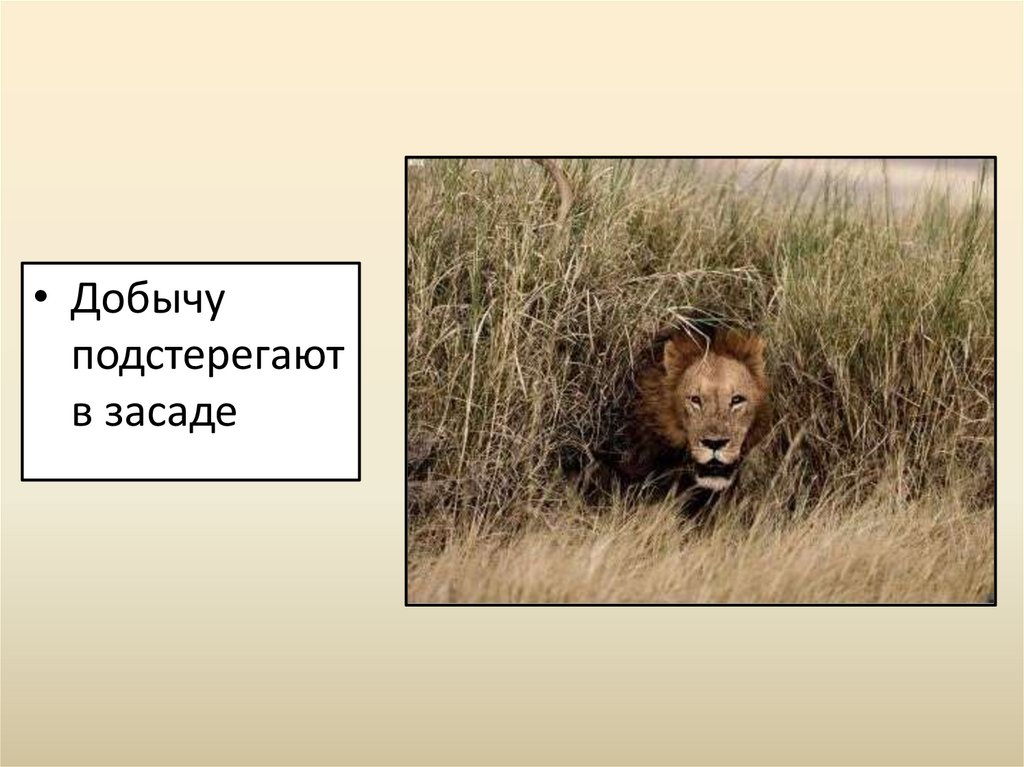 • Добычу подстерегают в засаде